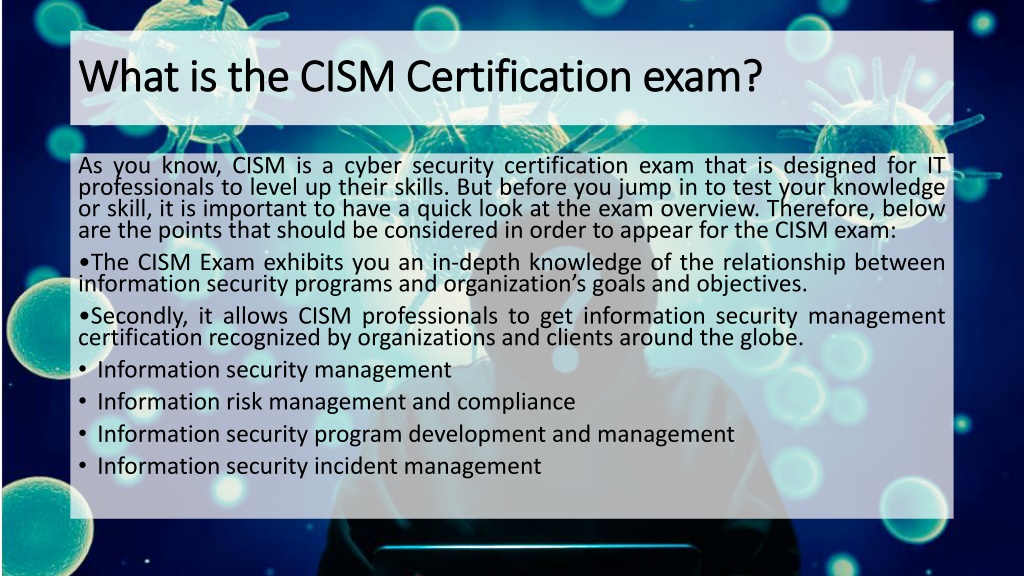 What is the CISM Certification exam?

As you know, CISM is a cyber security certification exam that is designed for IT professionals to level up their skills. But before you jump in to test your knowledge or skill, it is important to have a quick look at the exam overview. Therefore, below are the points that should be considered in order to appear for the CISM exam:

•The CISM Exam exhibits you an in-depth knowledge of the relationship between information security programs and organization's goals and objectives.

•Secondly, it allows CISM professionals to get information security management certification recognized by organizations and clients around the globe.

• Information security management
• Information risk management and compliance
• Information security program development and management
• Information security incident management